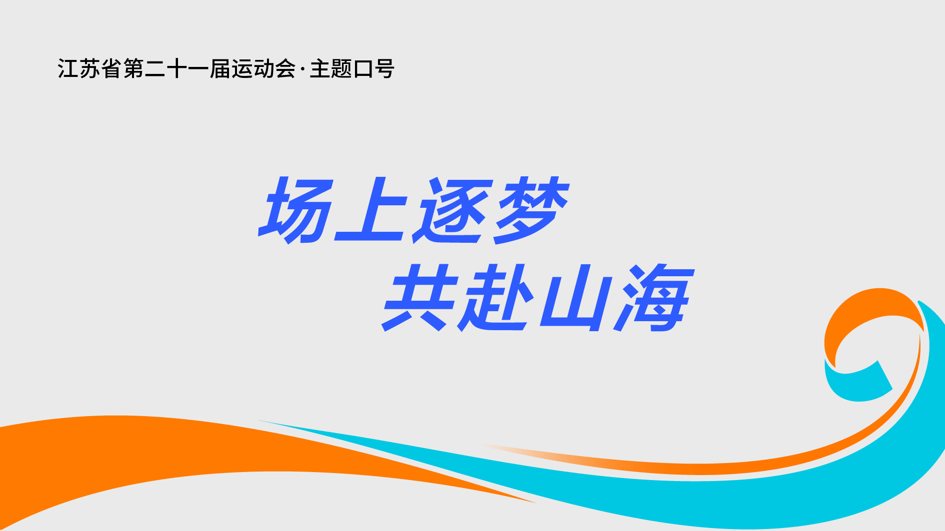 江苏省第二十一届运动会·主题口号

场上逐梦
共赴山海